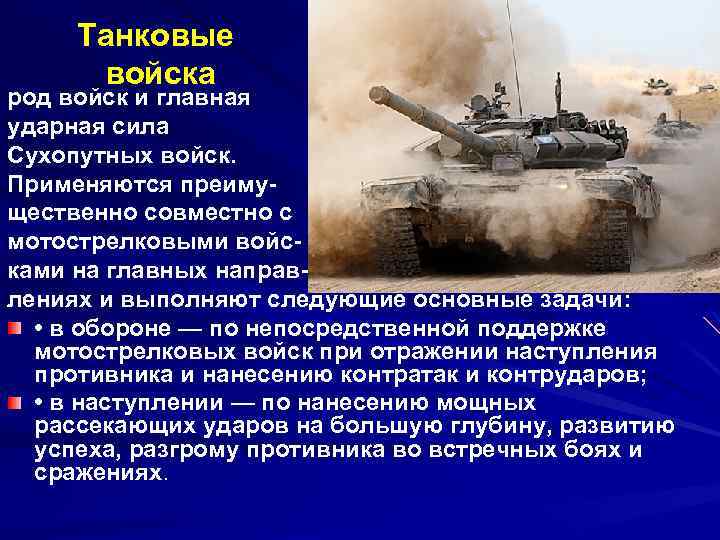 Танковые войска

род войск и главная ударная сила Сухопутных войск. Применяются преимущественно совместно с мотострелковыми войсками на главных направлениях и выполняют следующие основные задачи:

• в обороне — по непосредственной поддержке мотострелковых войск при отражении наступления противника и нанесению контратак и контрударов;

• в наступлении — по нанесению мощных рассекающих ударов на большую глубину, развитию успеха, разгрому противника во встречных боях и сражениях.